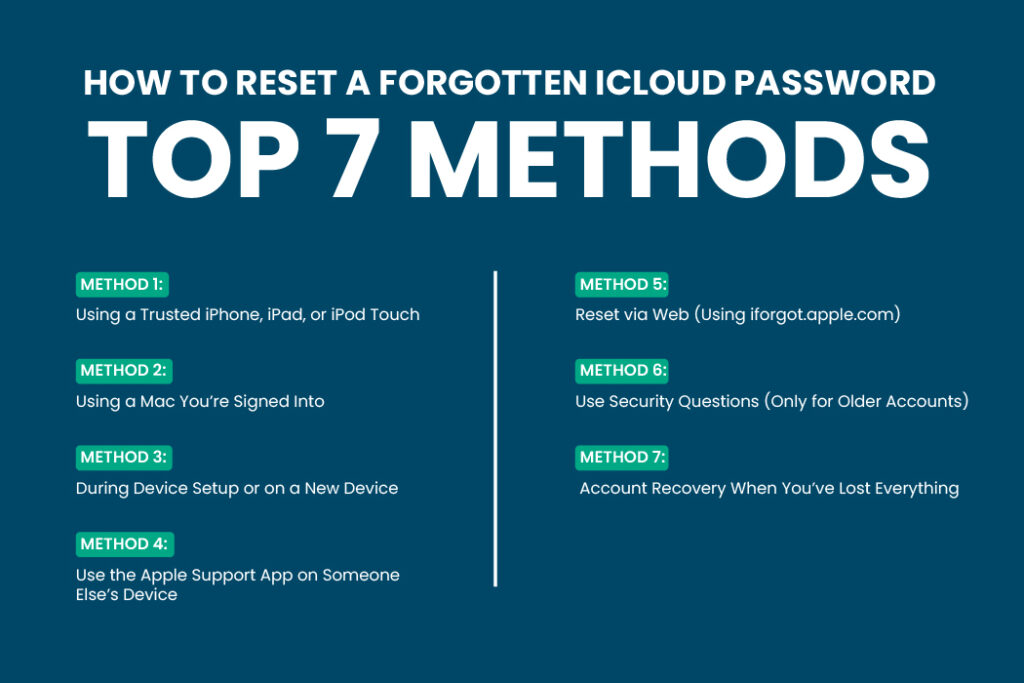 HOW TO RESET A FORGOTTEN ICLOUD PASSWORD
TOP 7 METHODS

METHOD 1:
Using a Trusted iPhone, iPad, or iPod Touch

METHOD 2:
Using a Mac You're Signed Into

METHOD 3:
During Device Setup or on a New Device

METHOD 4:
Use the Apple Support App on Someone Else's Device

METHOD 5:
Reset via Web (Using iforgot.apple.com)

METHOD 6:
Use Security Questions (Only for Older Accounts)

METHOD 7:
Account Recovery When You've Lost Everything